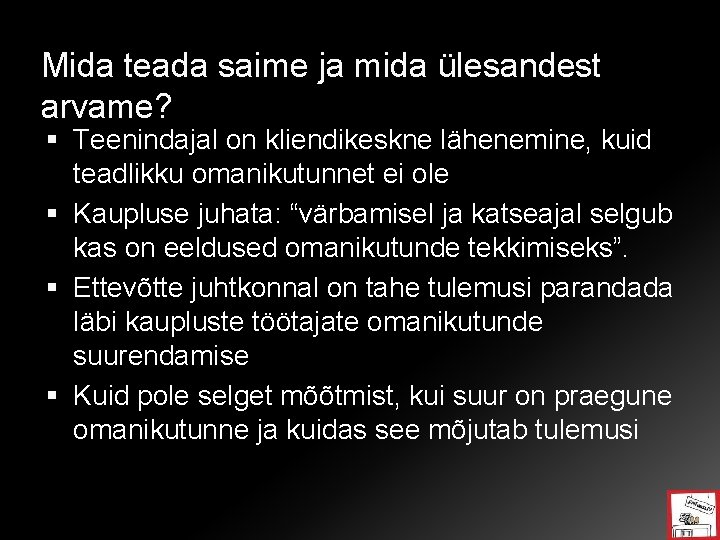 Mida teada saime ja mida ülesandest arvame?

▪ Teenindajal on kliendikeskne lähenemine, kuid teadlikku omanikutunnet ei ole
▪ Kaupluse juhata: “värbamisel ja katseajal selgub kas on eeldused omanikutunde tekkimiseks”.
▪ Ettevõtte juhtkonnal on tahe tulemusi parandada läbi kaupluste töötajate omanikutunde suurendamise
▪ Kuid pole selget mõõtmist, kui suur on praegune omanikutunne ja kuidas see mõjutab tulemusi